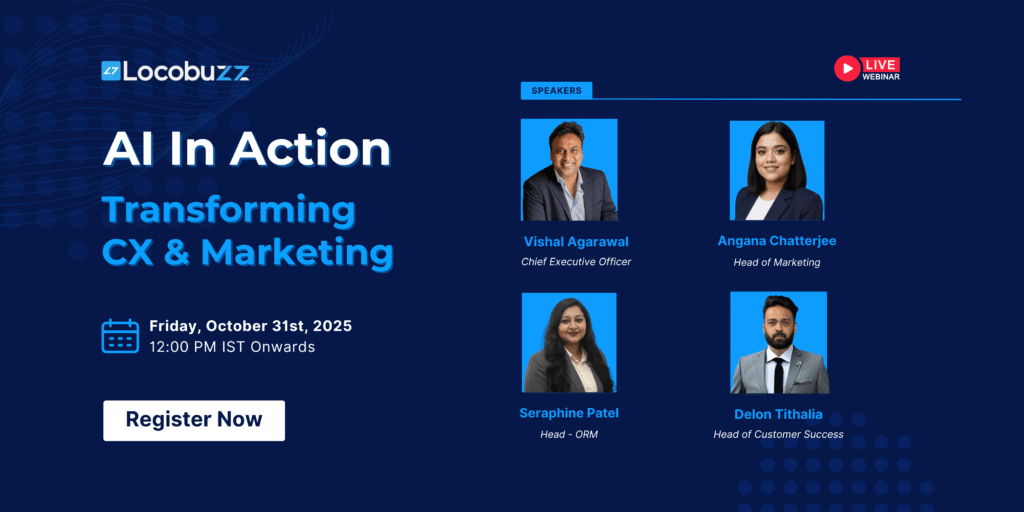 Locobuzz

AI In Action
Transforming CX & Marketing

Friday, October 31st, 2025
12:00 PM IST Onwards

Register Now

LIVE WEBINAR

SPEAKERS

Vishal Agarawal
Chief Executive Officer

Angana Chatterjee
Head of Marketing

Seraphine Patel
Head - ORM

Delon Tithalia
Head of Customer Success